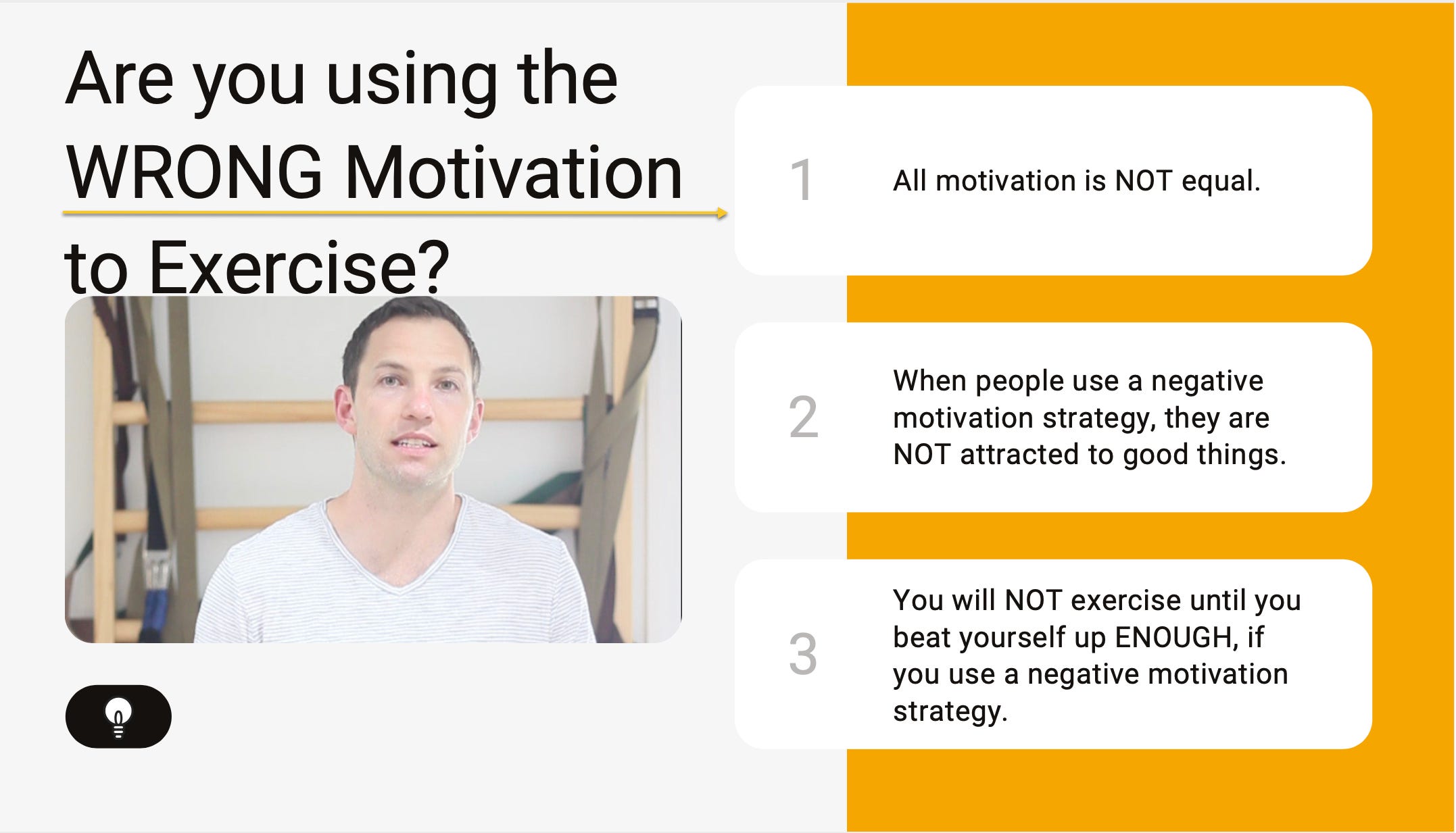 Are you using the WRONG Motivation to Exercise?

1

All motivation is NOT equal.

2

When people use a negative motivation strategy, they are NOT attracted to good things.

3

You will NOT exercise until you beat yourself up ENOUGH, if you use a negative motivation strategy.